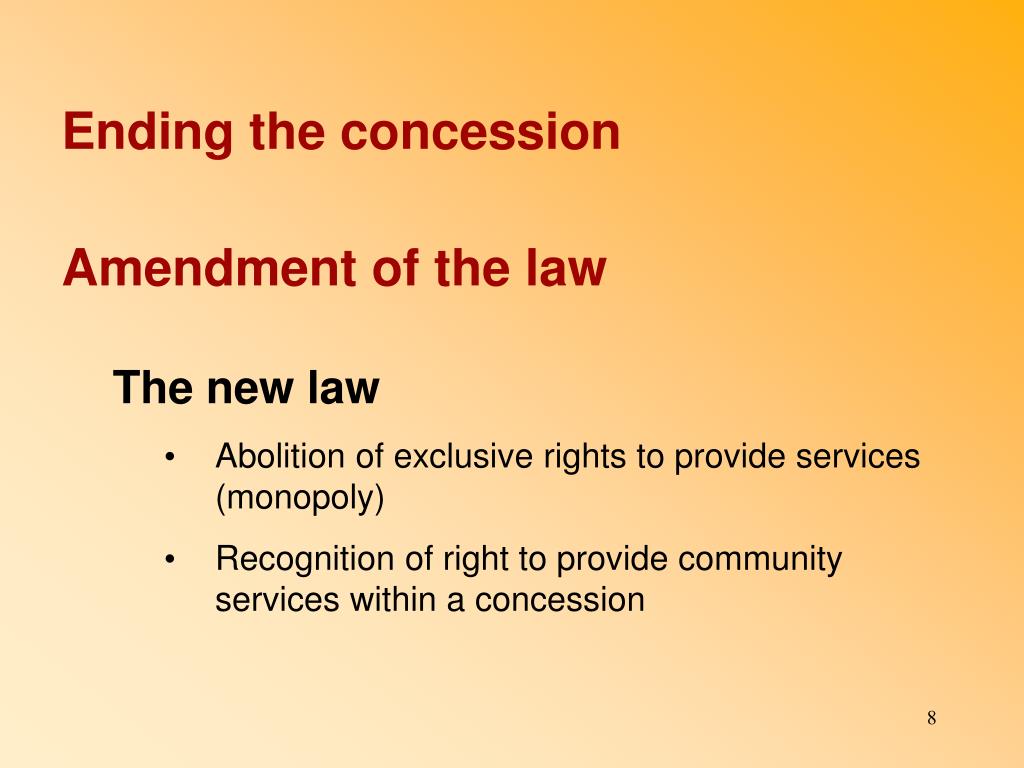 Ending the concession

Amendment of the law

The new law

• Abolition of exclusive rights to provide services (monopoly)

• Recognition of right to provide community services within a concession

8